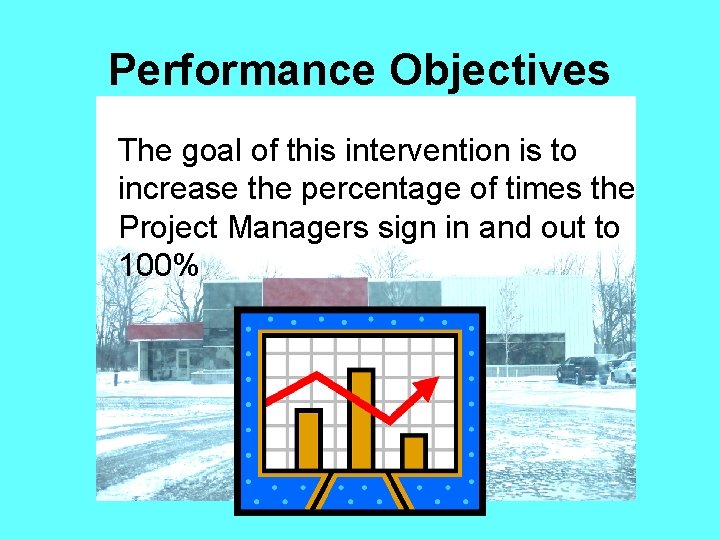 Performance Objectives

The goal of this intervention is to increase the percentage of times the Project Managers sign in and out to 100%